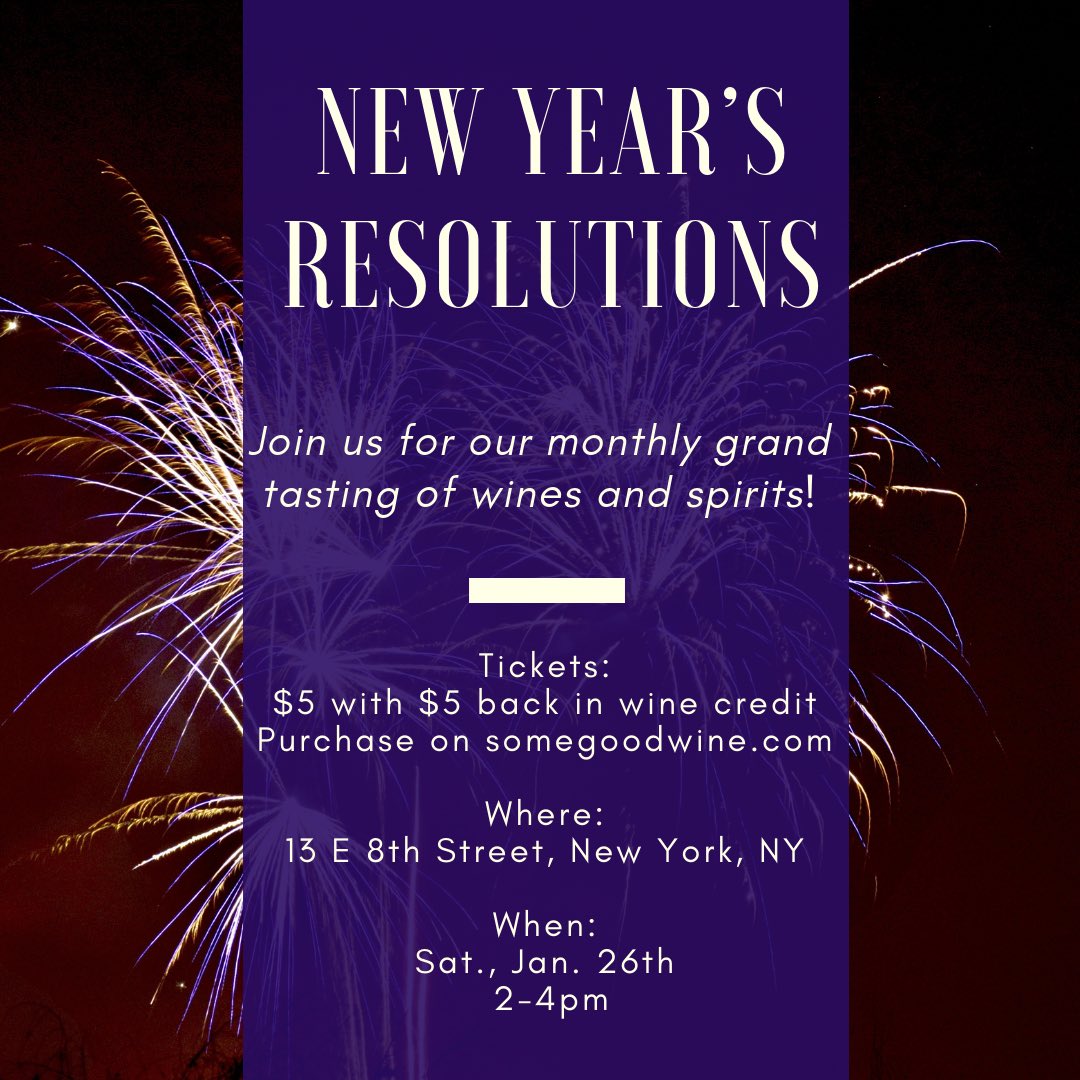 NEW YEAR'S RESOLUTIONS

Join us for our monthly grand tasting of wines and spirits!

Tickets:
\$5 with \$5 back in wine credit
Purchase on somegoodwine.com

Where:
13 E 8th Street, New York, NY

When:
Sat., Jan. 26th
2-4pm